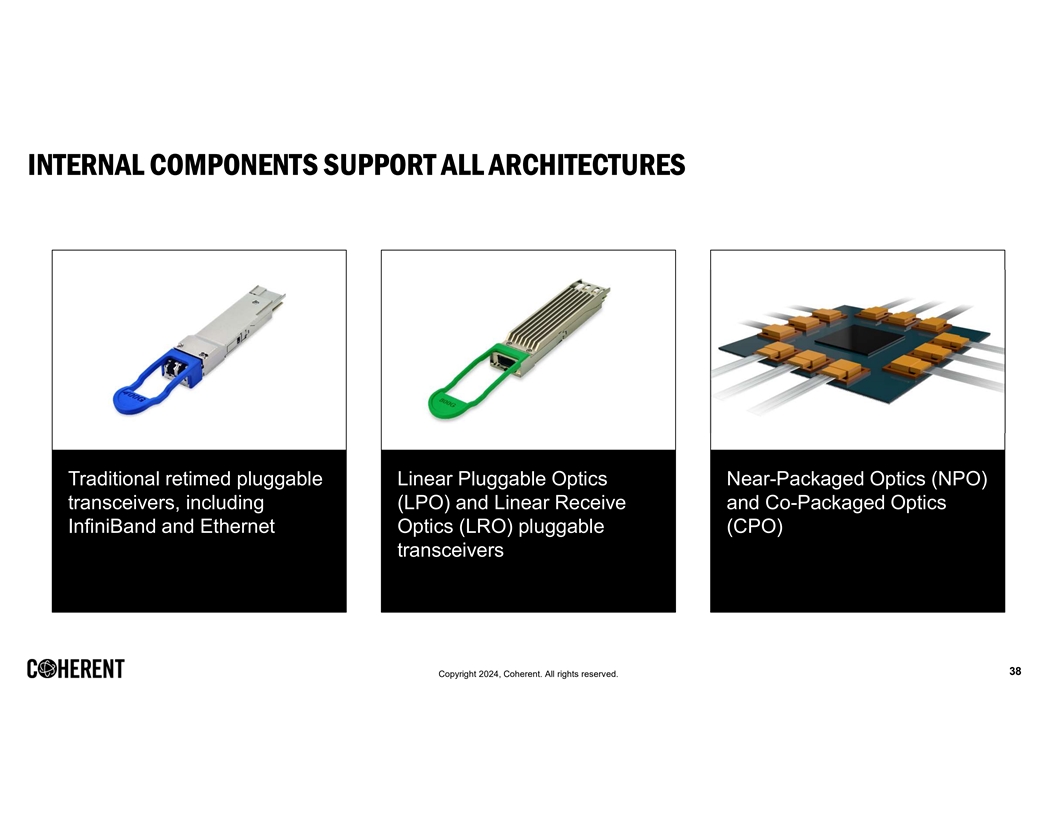 INTERNAL COMPONENTS SUPPORT ALL ARCHITECTURES

Traditional retimed pluggable transceivers, including InfiniBand and Ethernet

Linear Pluggable Optics (LPO) and Linear Receive Optics (LRO) pluggable transceivers

Near-Packaged Optics (NPO) and Co-Packaged Optics (CPO)

COHERENT

Copyright 2024, Coherent. All rights reserved.

38